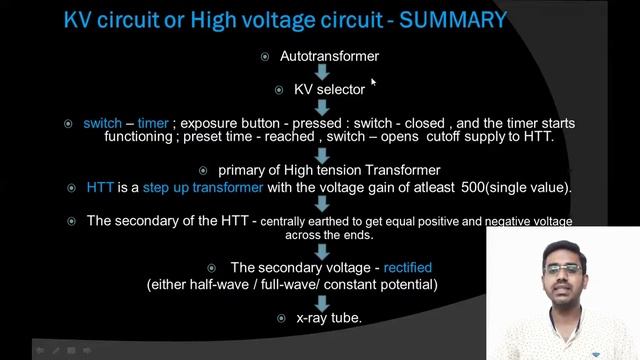 KV circuit or High voltage circuit - SUMMARY

Autotransformer

KV selector

switch – timer ; exposure button - pressed : switch - closed , and the timer starts functioning ; preset time - reached , switch – opens cutoff supply to HTT.

primary of High tension Transformer

HTT is a step up transformer with the voltage gain of atleast 500(single value).

The secondary of the HTT - centrally earthed to get equal positive and negative voltage across the ends.

The secondary voltage - rectified
(either half-wave / full-wave/ constant potential)

x-ray tube.